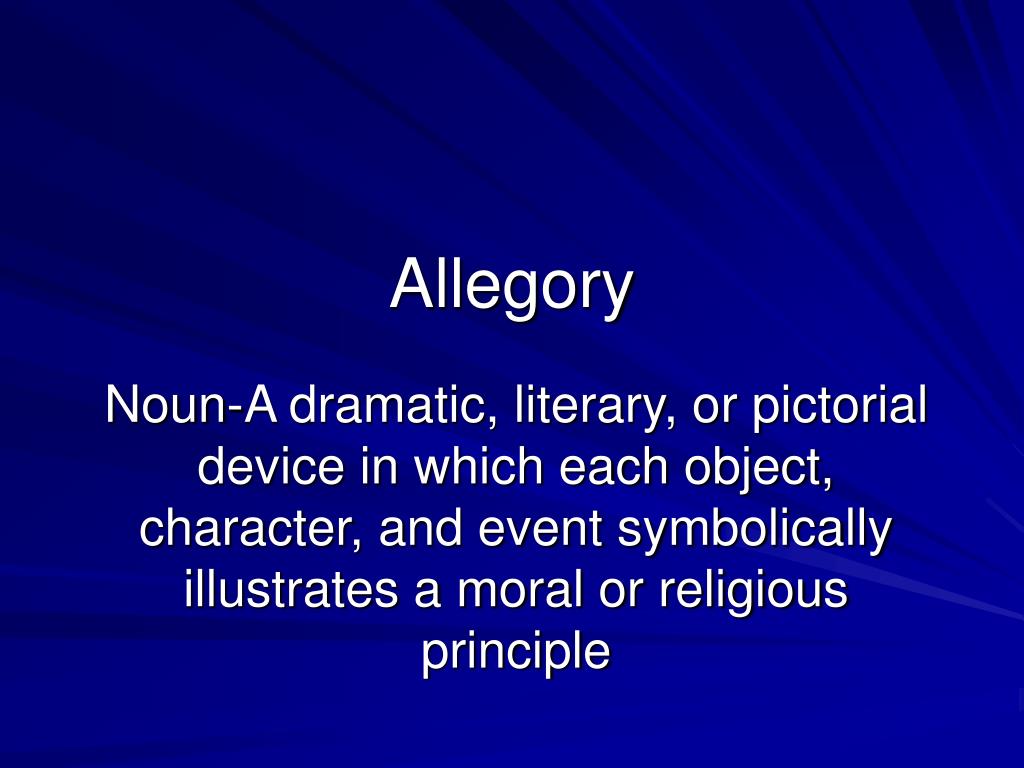 Allegory

Noun-A dramatic, literary, or pictorial device in which each object, character, and event symbolically illustrates a moral or religious principle